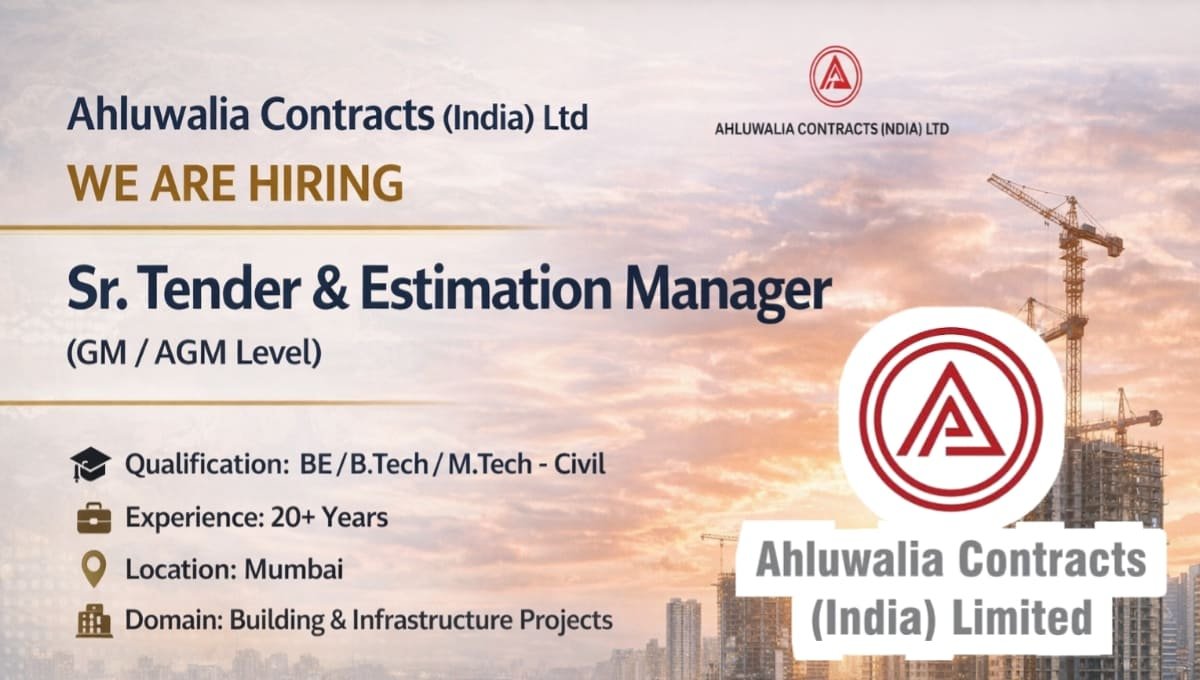 Ahluwalia Contracts (India) Ltd

AHLUWALIA CONTRACTS (INDIA) LTD

WE ARE HIRING

Sr. Tender & Estimation Manager

(GM / AGM Level)

Qualification: BE / B.Tech / M.Tech - Civil

Experience: 20+ Years

Location: Mumbai

Domain: Building & Infrastructure Projects

Ahluwalia Contracts (India) Limited